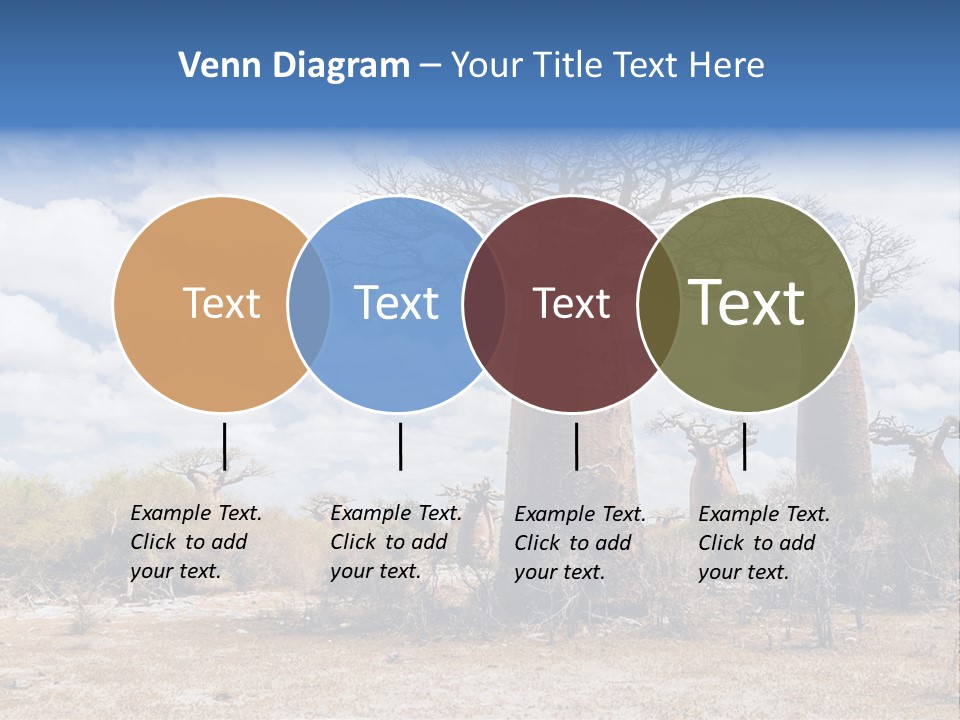 Venn Diagram – Your Title Text Here

Text

Text

Text

Text

Example Text. Click to add your text.

Example Text. Click to add your text.

Example Text. Click to add your text.

Example Text. Click to add your text.